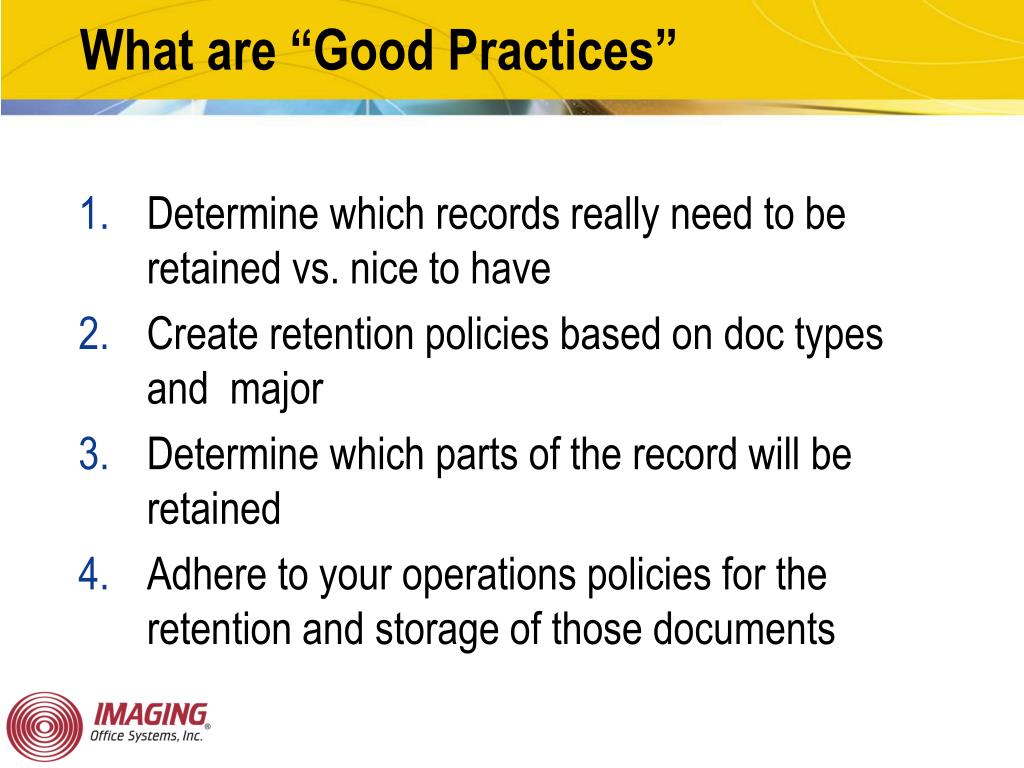 What are “Good Practices”

1. Determine which records really need to be retained vs. nice to have
2. Create retention policies based on doc types and major
3. Determine which parts of the record will be retained
4. Adhere to your operations policies for the retention and storage of those documents

IMAGING®
Office Systems, Inc.